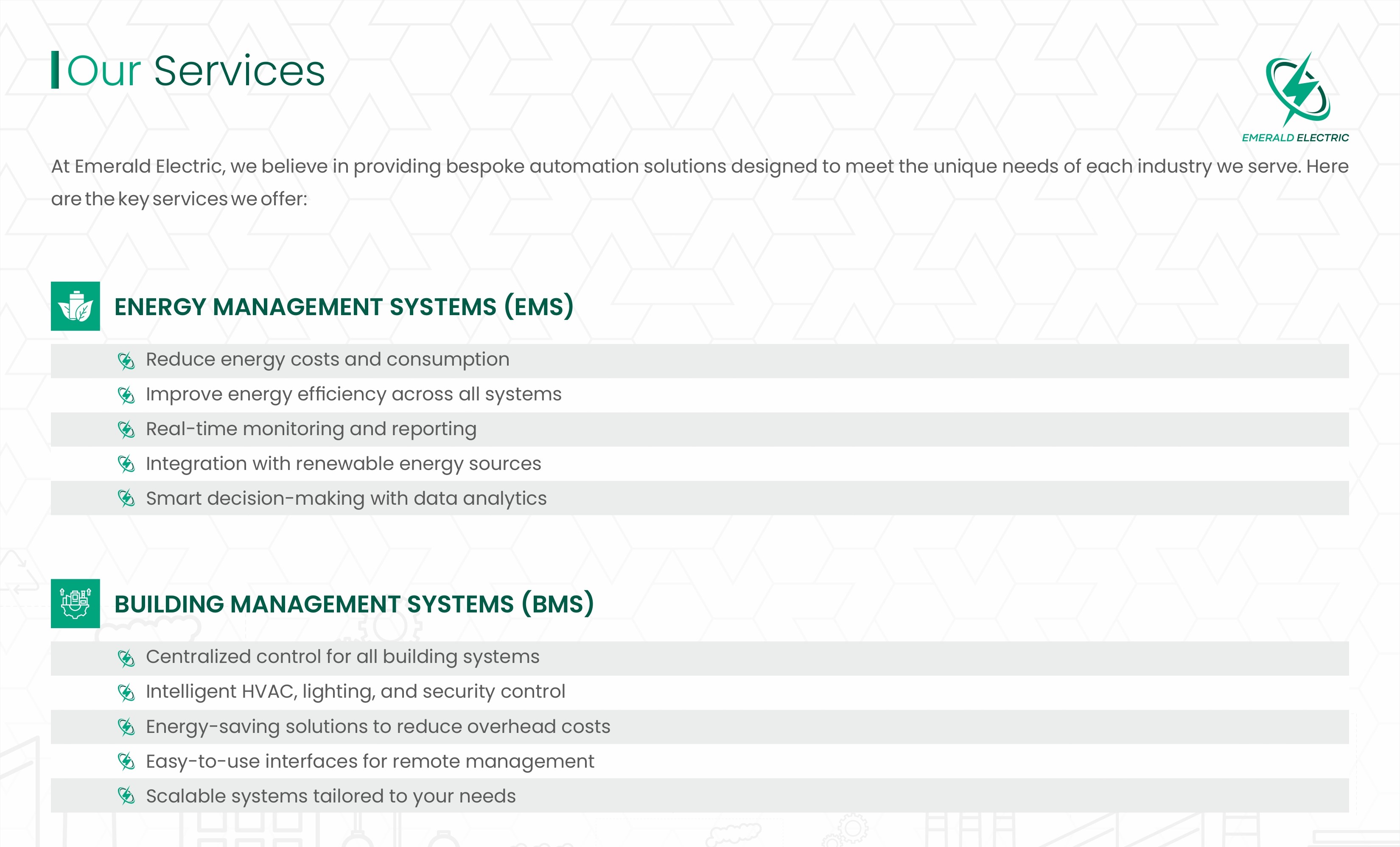 Our Services

EMERALD ELECTRIC

At Emerald Electric, we believe in providing bespoke automation solutions designed to meet the unique needs of each industry we serve. Here are the key services we offer:

ENERGY MANAGEMENT SYSTEMS (EMS)

Reduce energy costs and consumption
Improve energy efficiency across all systems
Real-time monitoring and reporting
Integration with renewable energy sources
Smart decision-making with data analytics

BUILDING MANAGEMENT SYSTEMS (BMS)

Centralized control for all building systems
Intelligent HVAC, lighting, and security control
Energy-saving solutions to reduce overhead costs
Easy-to-use interfaces for remote management
Scalable systems tailored to your needs